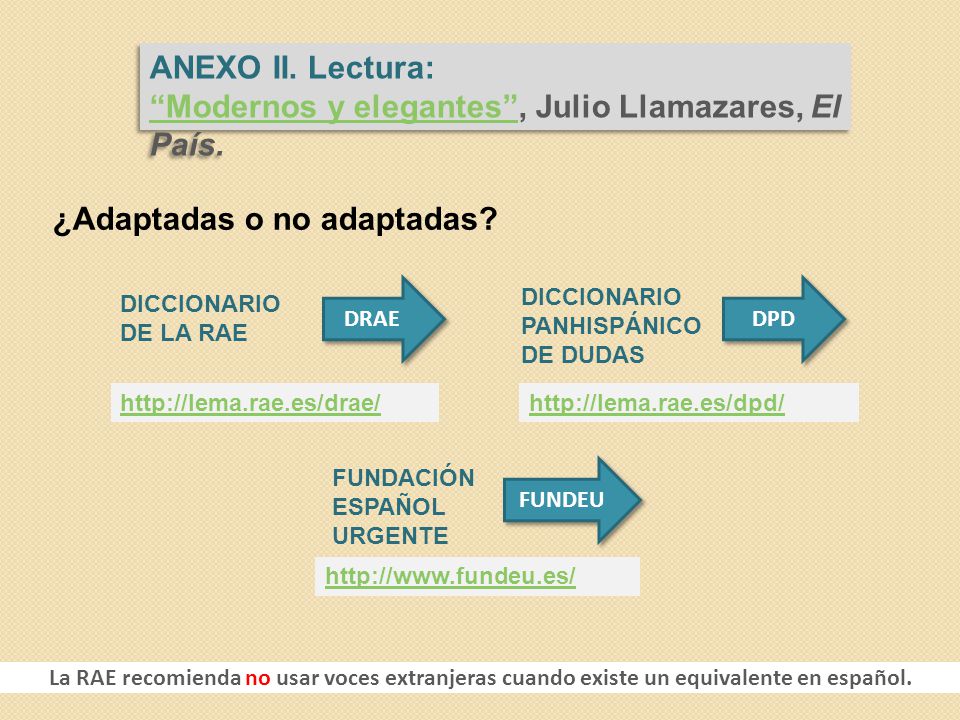 ANEXO II. Lectura:
“Modernos y elegantes”, Julio Llamazares, El País.

¿Adaptadas o no adaptadas?

DICCIONARIO DE LA RAE

DRAE

http://lema.rae.es/drae/

DICCIONARIO PANHISPÁNICO DE DUDAS

DPD

http://lema.rae.es/dpd/

FUNDACIÓN ESPAÑOL URGENTE

FUNDEU

http://www.fundeu.es/

La RAE recomienda no usar voces extranjeras cuando existe un equivalente en español.